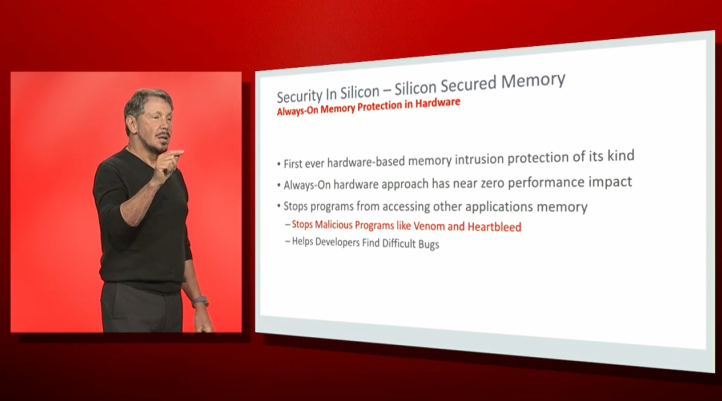 Security In Silicon – Silicon Secured Memory
Always-On Memory Protection in Hardware

• First ever hardware-based memory intrusion protection of its kind
• Always-On hardware approach has near zero performance impact
• Stops programs from accessing other applications memory
– Stops Malicious Programs like Venom and Heartbleed
– Helps Developers Find Difficult Bugs